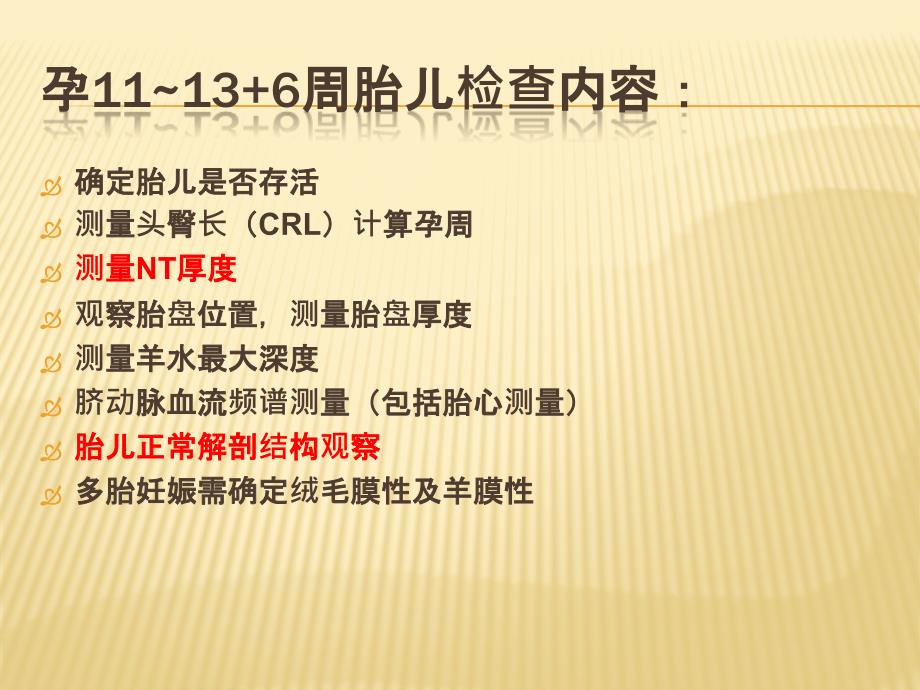 孕11~13+6周胎儿检查内容：

确定胎儿是否存活
测量头臀长（CRL）计算孕周
测量NT厚度
观察胎盘位置，测量胎盘厚度
测量羊水最大深度
脐动脉血流频谱测量（包括胎心测量）
胎儿正常解剖结构观察
多胎妊娠需确定绒毛膜性及羊膜性